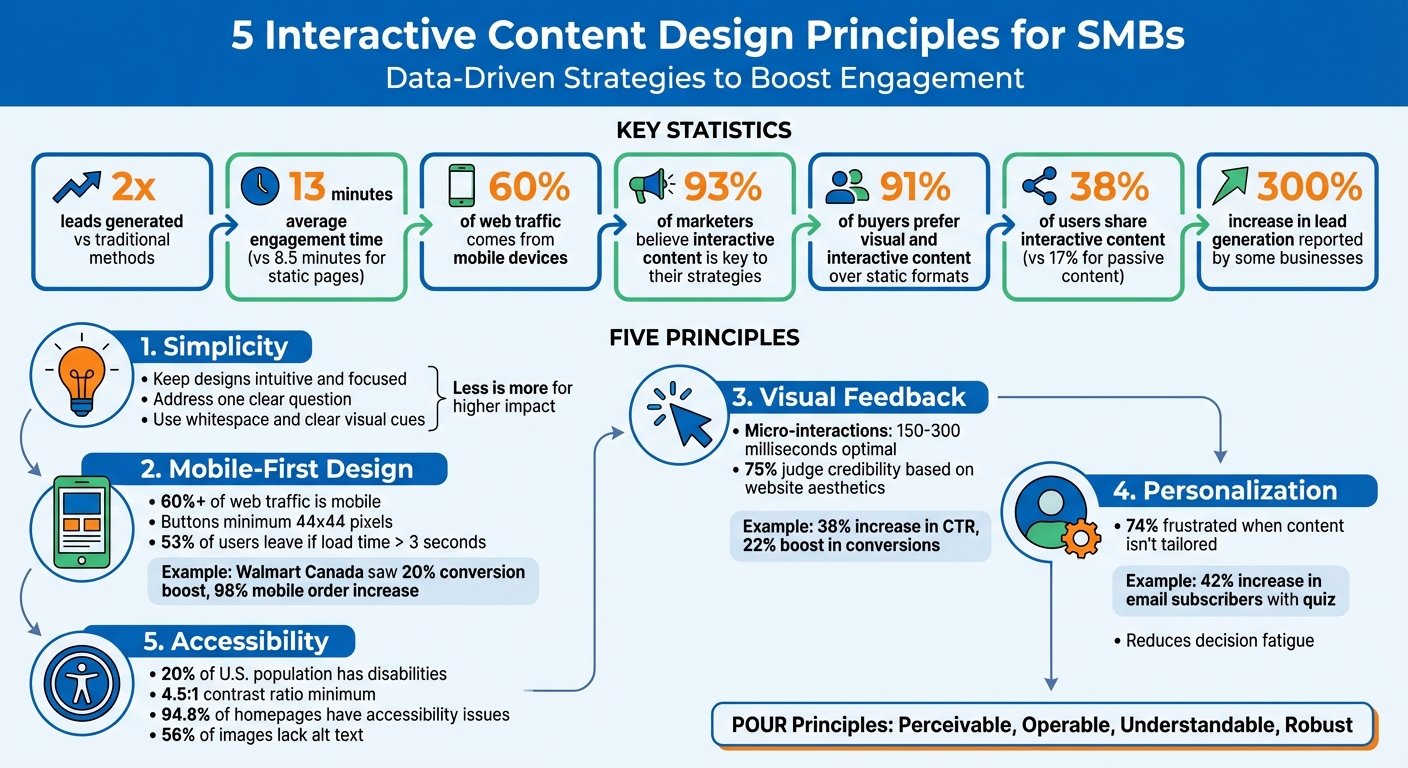 5 Interactive Content Design Principles for SMBs
Data-Driven Strategies to Boost Engagement

KEY STATISTICS

2x
leads generated vs traditional methods

13 minutes
average engagement time (vs 8.5 minutes for static pages)

60%
of web traffic comes from mobile devices

93%
of marketers believe interactive content is key to their strategies

91%
of buyers prefer visual and interactive content over static formats

38%
of users share interactive content (vs 17% for passive content)

300%
increase in lead generation reported by some businesses

FIVE PRINCIPLES

1. Simplicity
• Keep designs intuitive and focused
• Address one clear question
• Use whitespace and clear visual cues
Less is more for higher impact

2. Mobile-First Design
• 60%+ of web traffic is mobile
• Buttons minimum 44x44 pixels
• 53% of users leave if load time > 3 seconds
Example: Walmart Canada saw 20% conversion boost, 98% mobile order increase

5. Accessibility
• 20% of U.S. population has disabilities
• 4.5:1 contrast ratio minimum
• 94.8% of homepages have accessibility issues
• 56% of images lack alt text

3. Visual Feedback
• Micro-interactions: 150-300 milliseconds optimal
• 75% judge credibility based on website aesthetics
Example: 38% increase in CTR, 22% boost in conversions

4. Personalization
• 74% frustrated when content isn't tailored
Example: 42% increase in email subscribers with quiz
• Reduces decision fatigue

POUR Principles: Perceivable, Operable, Understandable, Robust